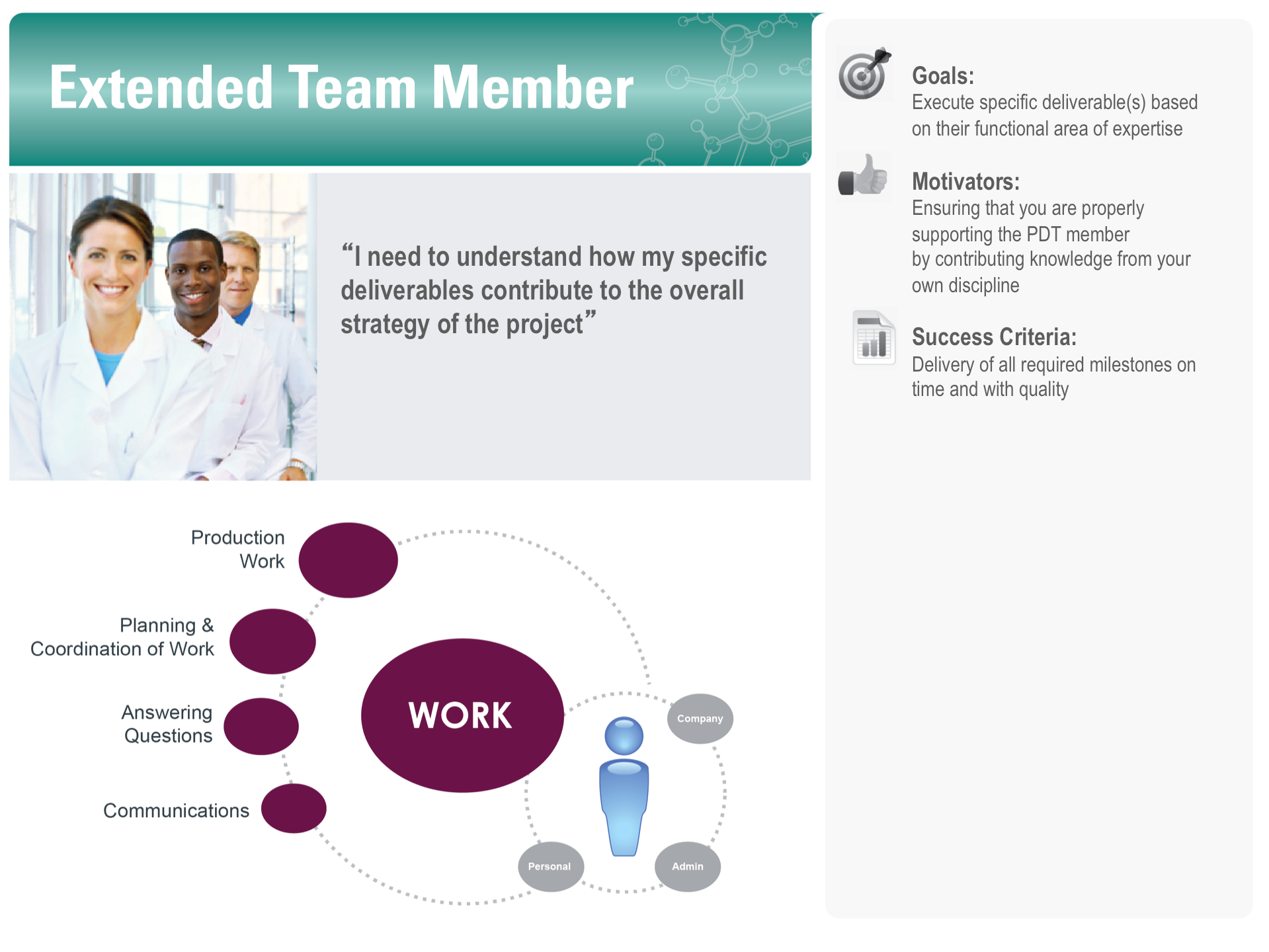 Extended Team Member

“I need to understand how my specific deliverables contribute to the overall strategy of the project”

Production Work

Planning & Coordination of Work

Answering Questions

Communications

WORK

Company

Personal

Admin

Goals:
Execute specific deliverable(s) based on their functional area of expertise

Motivators:
Ensuring that you are properly supporting the PDT member by contributing knowledge from your own discipline

Success Criteria:
Delivery of all required milestones on time and with quality